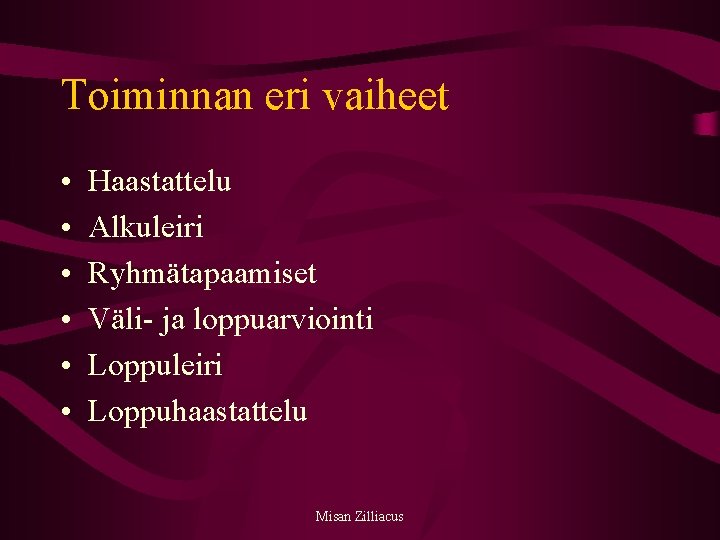 Toiminnan eri vaiheet

• Haastattelu
• Alkuleiri
• Ryhmätapaamiset
• Väli- ja loppuarviointi
• Loppuleiri
• Loppuhaastattelu

Misan Zilliacus